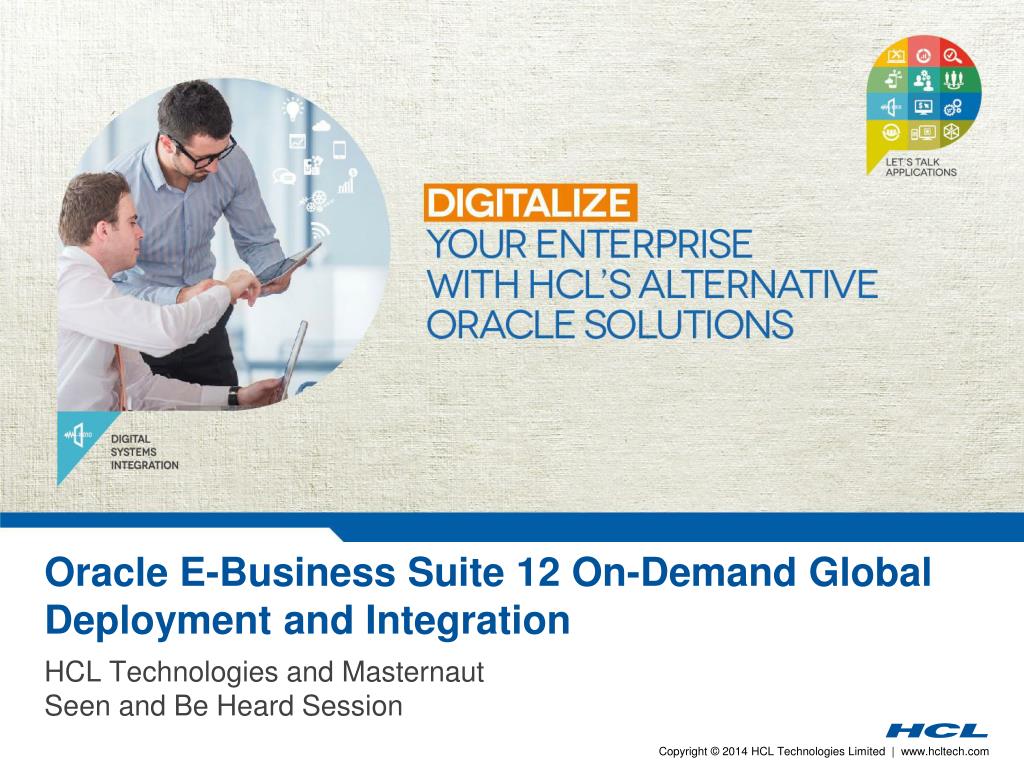 LET'S TALK APPLICATIONS

DIGITALIZE
YOUR ENTERPRISE
WITH HCL'S ALTERNATIVE
ORACLE SOLUTIONS

DIGITAL SYSTEMS INTEGRATION

Oracle E-Business Suite 12 On-Demand Global Deployment and Integration

HCL Technologies and Masternaut
Seen and Be Heard Session

HCL

Copyright © 2014 HCL Technologies Limited | www.hcltech.com